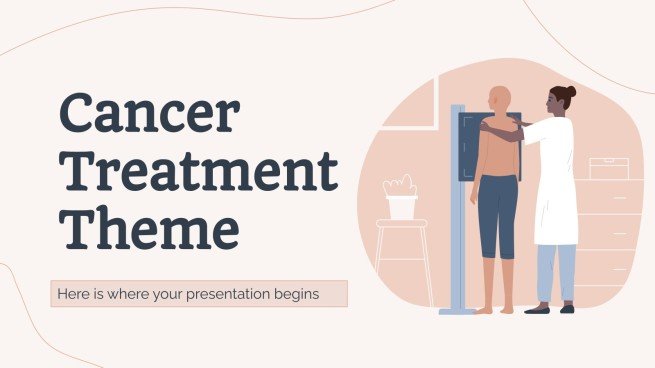 Cancer Treatment Theme

Here is where your presentation begins